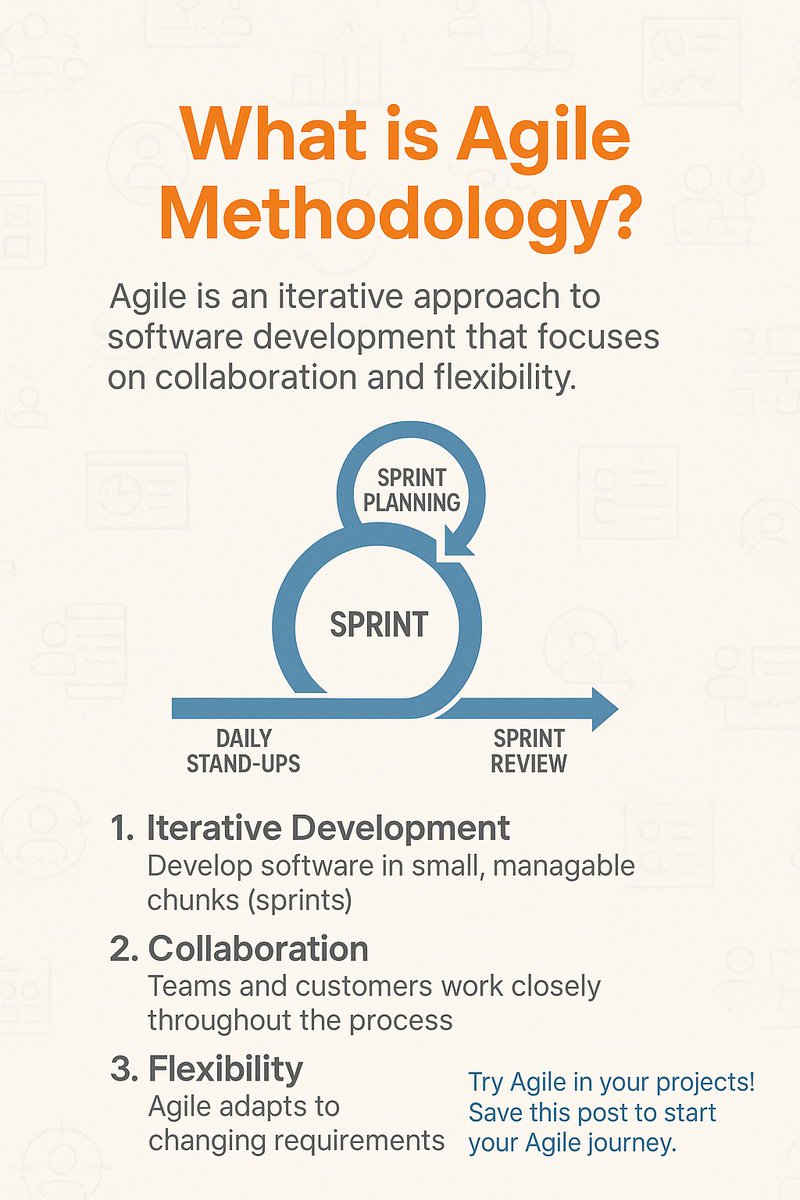 What is Agile Methodology?

Agile is an iterative approach to software development that focuses on collaboration and flexibility.

SPRINT PLANNING

SPRINT

DAILY STAND-UPS

SPRINT REVIEW

1. Iterative Development
Develop software in small, managable chunks (sprints)

2. Collaboration
Teams and customers work closely throughout the process

3. Flexibility
Agile adapts to changing requirements

Try Agile in your projects! Save this post to start your Agile journey.